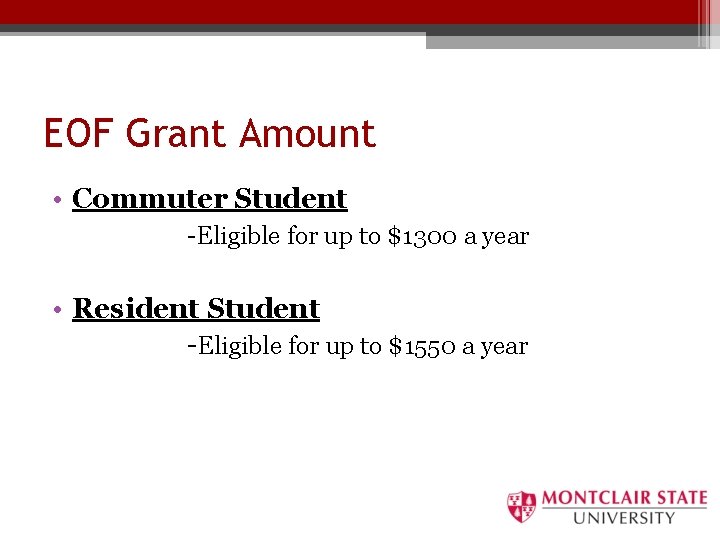 EOF Grant Amount

• Commuter Student
-Eligible for up to \$1300 a year

• Resident Student
-Eligible for up to \$1550 a year

MONTCLAIR STATE UNIVERSITY